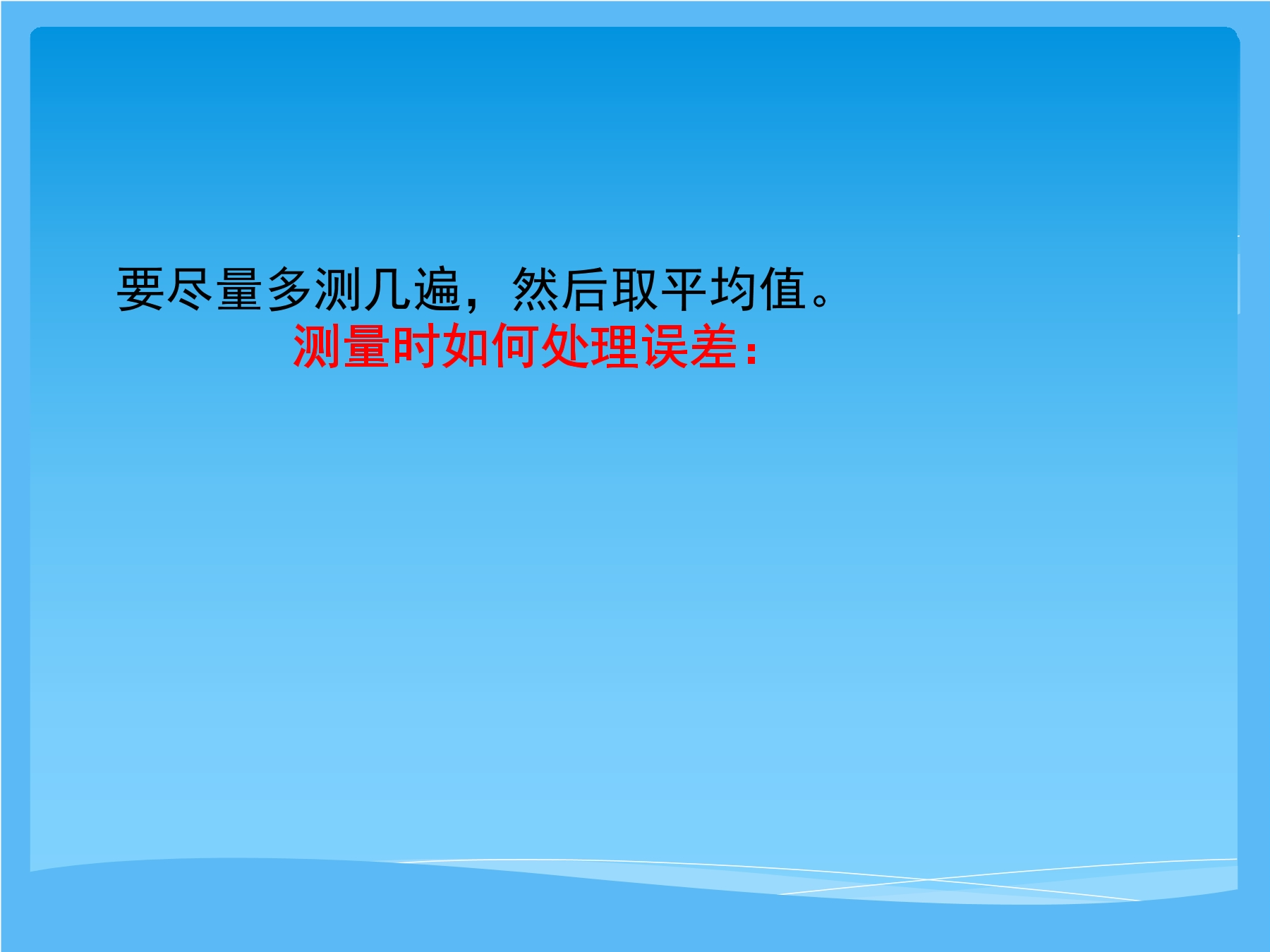 要尽量多测几遍，然后取平均值。
测量时如何处理误差：